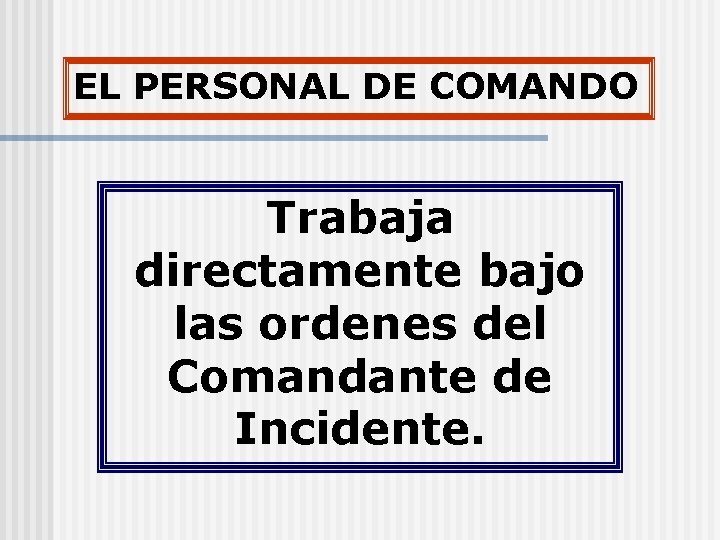 EL PERSONAL DE COMANDO

Trabaja directamente bajo las ordenes del Comandante de Incidente.